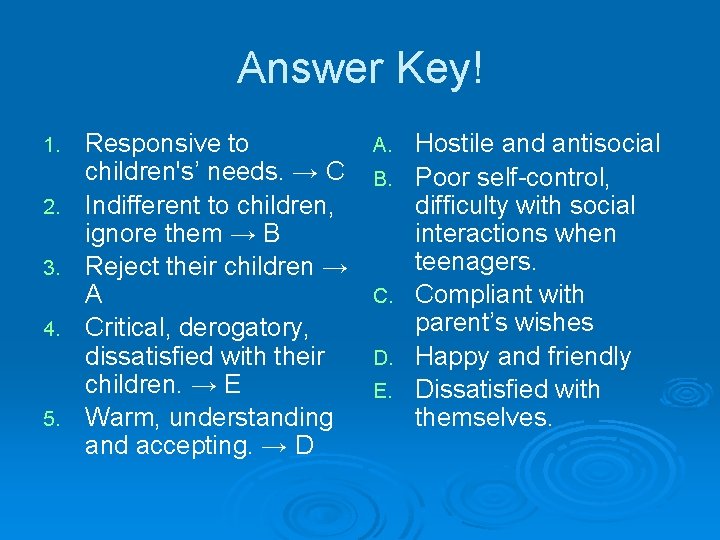 Answer Key!

1. Responsive to children's' needs. → C
2. Indifferent to children, ignore them → B
3. Reject their children → A
4. Critical, derogatory, dissatisfied with their children. → E
5. Warm, understanding and accepting. → D

A. Hostile and antisocial
B. Poor self-control, difficulty with social interactions when teenagers.
C. Compliant with parent's wishes
D. Happy and friendly
E. Dissatisfied with themselves.